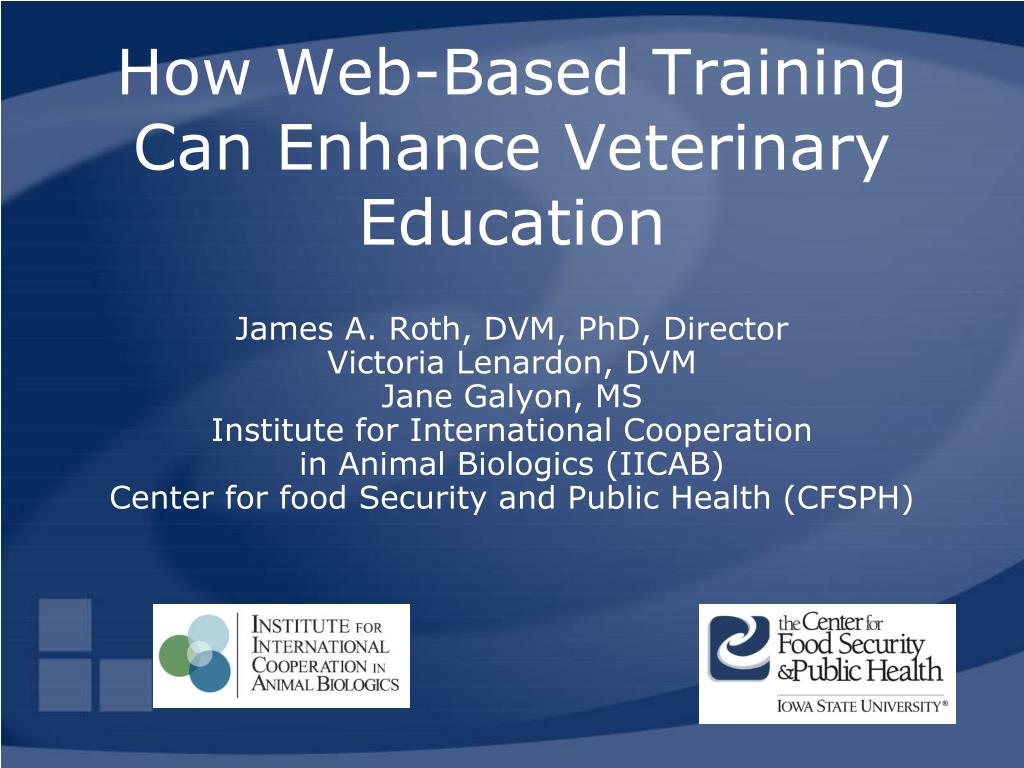 How Web-Based Training Can Enhance Veterinary Education

James A. Roth, DVM, PhD, Director
Victoria Lenardon, DVM
Jane Galyon, MS
Institute for International Cooperation in Animal Biologics (IICAB)
Center for food Security and Public Health (CFSPH)

INSTITUTE FOR INTERNATIONAL COOPERATION IN ANIMAL BIOLOGICS

the Center for Food Security & Public Health
IOWA STATE UNIVERSITY®